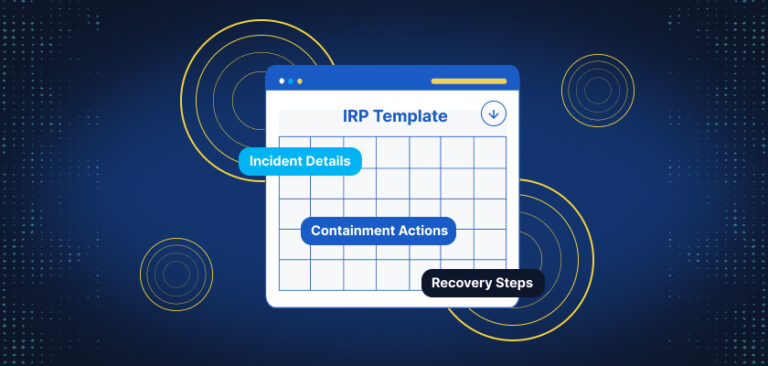 IRP Template

Incident Details

Containment Actions

Recovery Steps